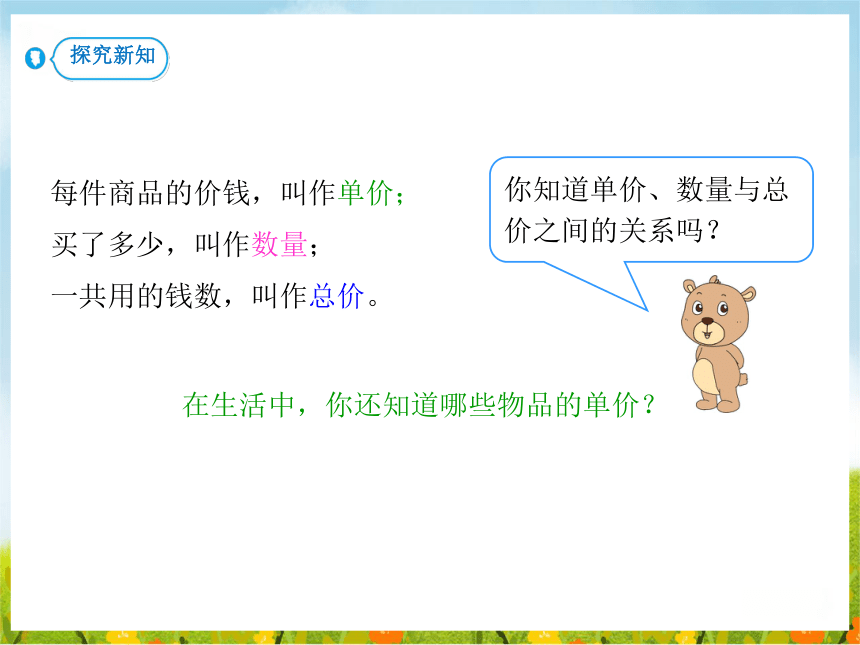 探究新知

每件商品的价钱，叫作单价；
买了多少，叫作数量；
一共用的钱数，叫作总价。

你知道单价、数量与总价之间的关系吗？

在生活中，你还知道哪些物品的单价？